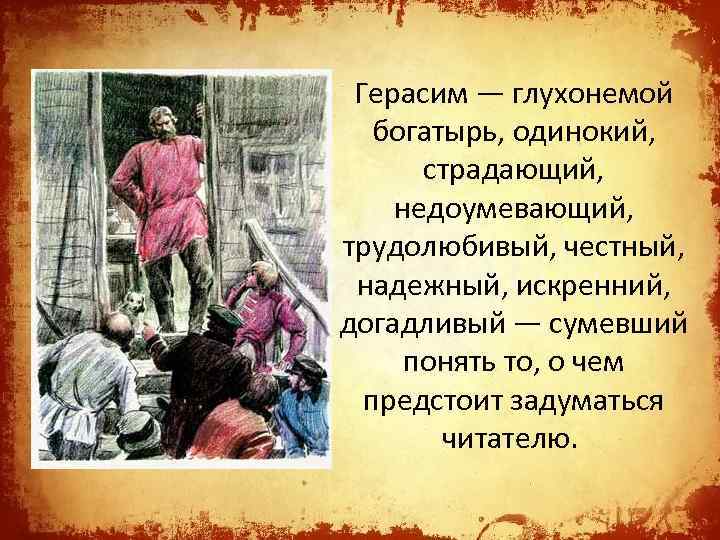 Герасим — глухонемой богатырь, одинокий, страдающий, недоумевающий, трудолюбивый, честный, надежный, искренний, догадливый — сумевший понять то, о чем предстоит задуматься читателю.